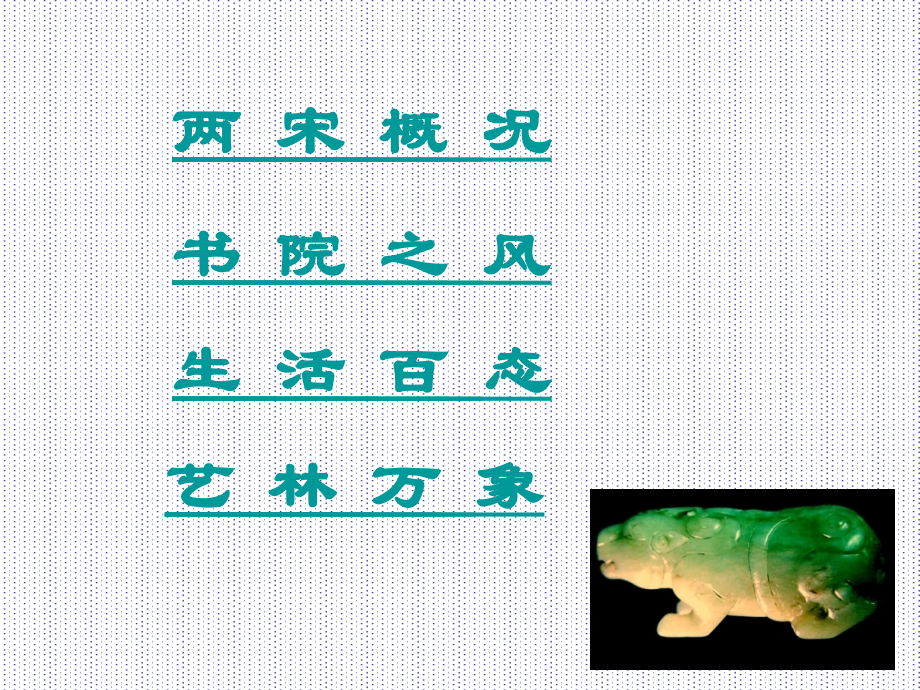 两宋概况

书院之风

生活百态

艺林万象